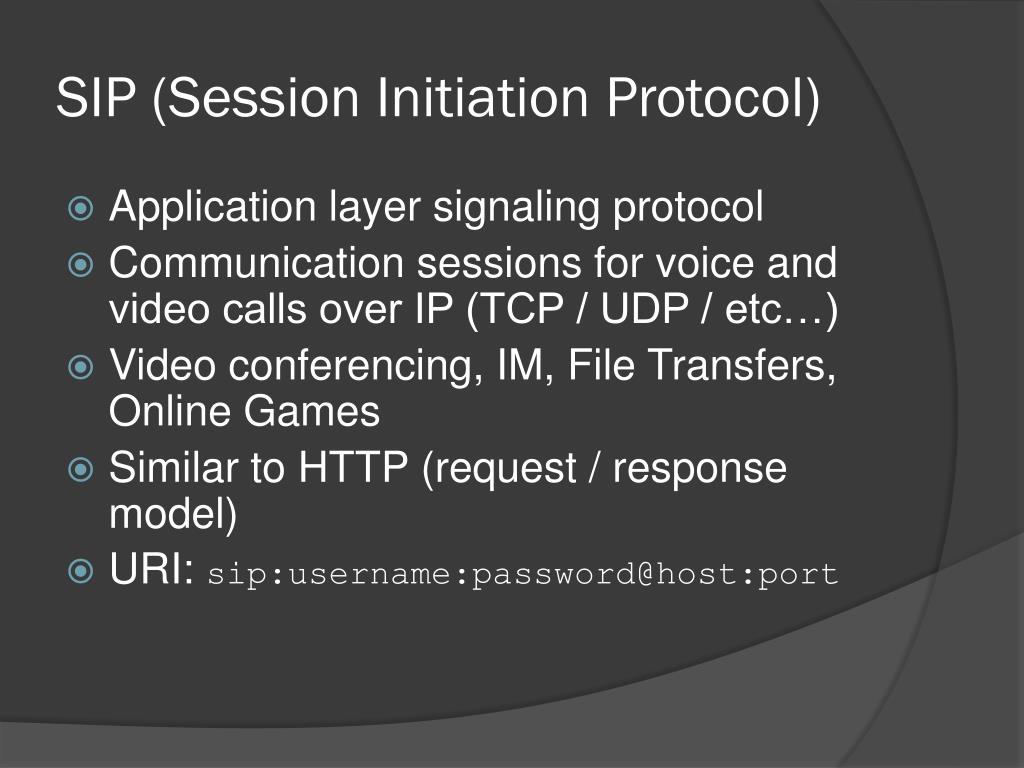 SIP (Session Initiation Protocol)

Application layer signaling protocol

Communication sessions for voice and video calls over IP (TCP / UDP / etc…)

Video conferencing, IM, File Transfers, Online Games

Similar to HTTP (request / response model)

URI: sip:username:password@host:port